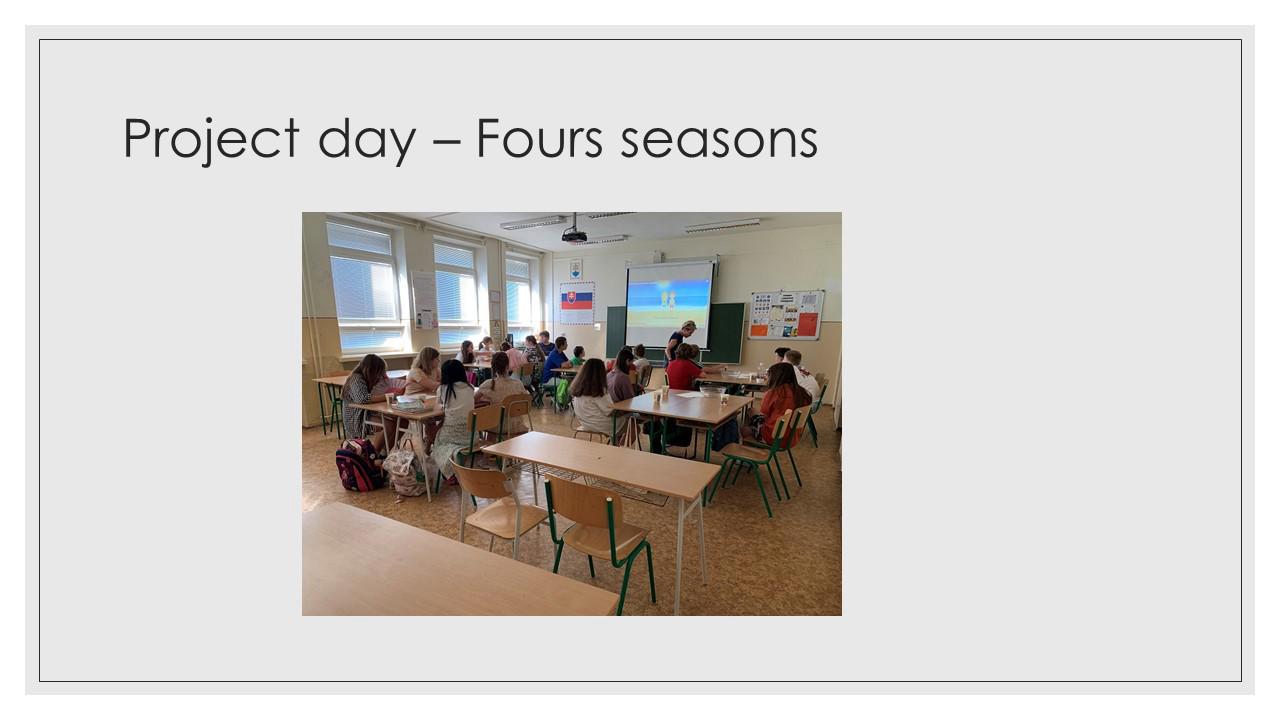 Project day – Fours seasons